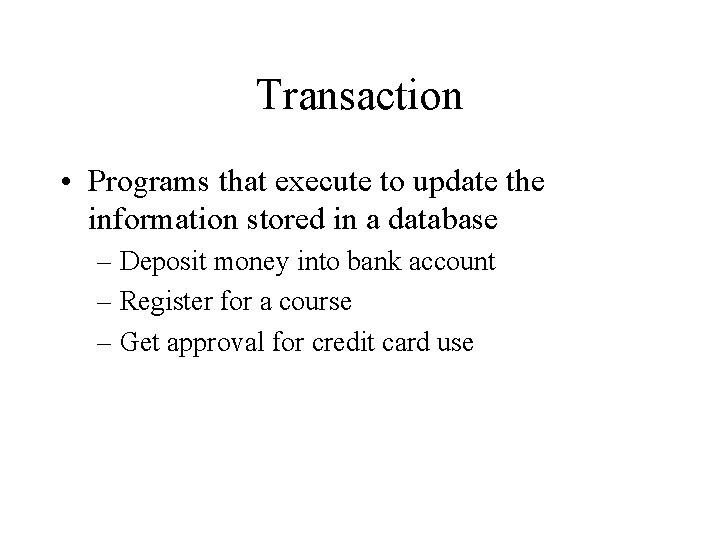 Transaction

• Programs that execute to update the information stored in a database
– Deposit money into bank account
– Register for a course
– Get approval for credit card use